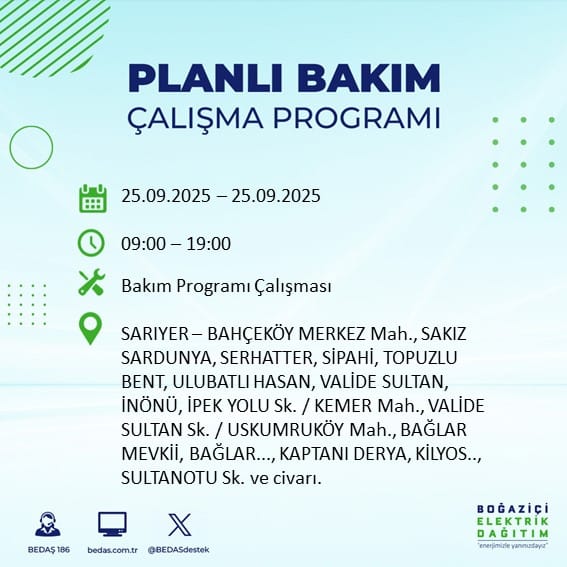 PLANLI BAKIM
ÇALIŞMA PROGRAMI

25.09.2025 – 25.09.2025

09:00 – 19:00

Bakım Programı Çalışması

SARIYER – BAHÇEKÖY MERKEZ Mah., SAKIZ SARDUNYA, SERHATTER, SİPAHİ, TOPUZLU BENT, ULUBATLI HASAN, VALİDE SULTAN, İNÖNÜ, İPEK YOLU Sk. / KEMER Mah., VALİDE SULTAN Sk. / USKUMRUKÖY Mah., BAĞLAR MEVKİİ, BAĞLAR..., KAPTANI DERYA, KİLYOS.., SULTANOTU Sk. ve civarı.

BEDAŞ 186
bedas.com.tr
@BEDASdestek

BOĞAZİÇİ
ELEKTRİK
DAĞITIM
"enerjimizle yanınızdayız"